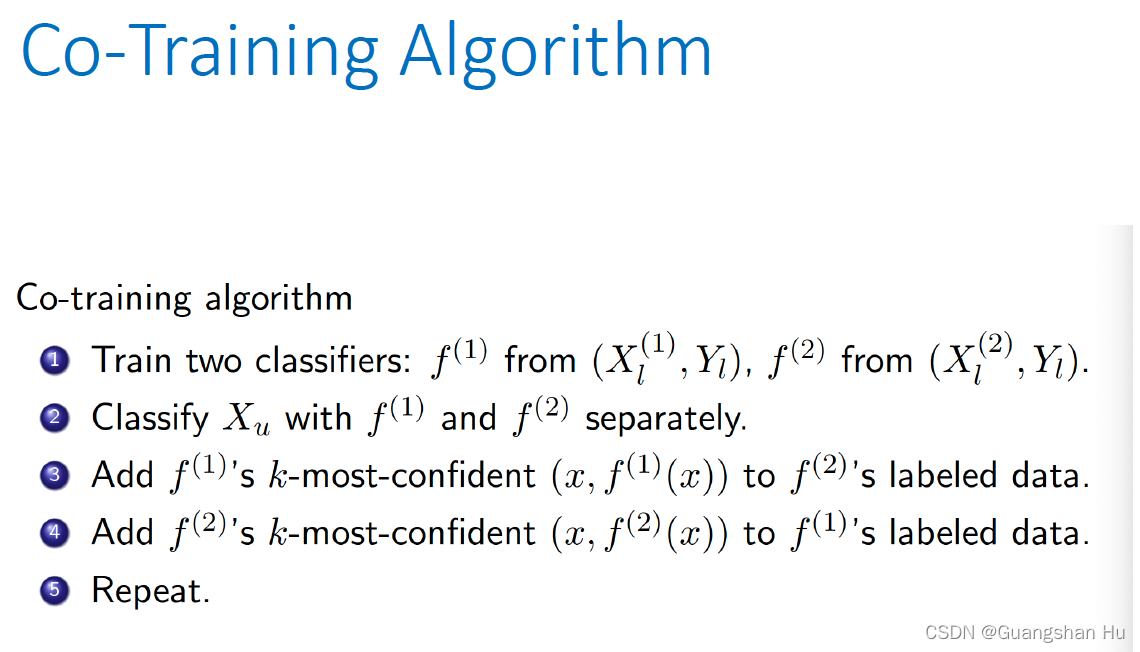 Co-Training Algorithm

Co-training algorithm

1 Train two classifiers: $f^{(1)}$ from $(X_l^{(1)}, Y_l)$, $f^{(2)}$ from $(X_l^{(2)}, Y_l)$.
2 Classify $X_u$ with $f^{(1)}$ and $f^{(2)}$ separately.
3 Add $f^{(1)}$'s $k$-most-confident $(x, f^{(1)}(x))$ to $f^{(2)}$'s labeled data.
4 Add $f^{(2)}$'s $k$-most-confident $(x, f^{(2)}(x))$ to $f^{(1)}$'s labeled data.
5 Repeat.

CSDN @Guangshan Hu